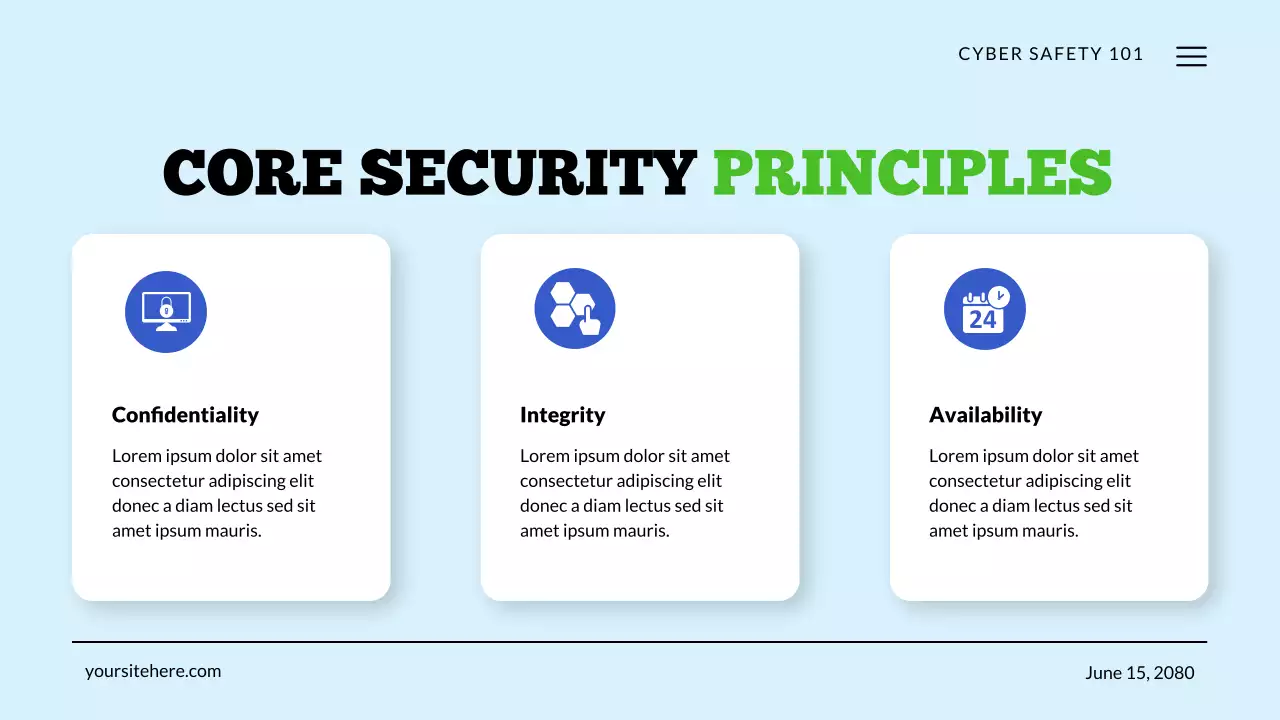 CYBER SAFETY 101

CORE SECURITY PRINCIPLES

24

Confidentiality

Lorem ipsum dolor sit amet consectetur adipiscing elit donec a diam lectus sed sit amet ipsum mauris.

Integrity

Lorem ipsum dolor sit amet consectetur adipiscing elit donec a diam lectus sed sit amet ipsum mauris.

Availability

Lorem ipsum dolor sit amet consectetur adipiscing elit donec a diam lectus sed sit amet ipsum mauris.

yoursitehere.com

June 15, 2080